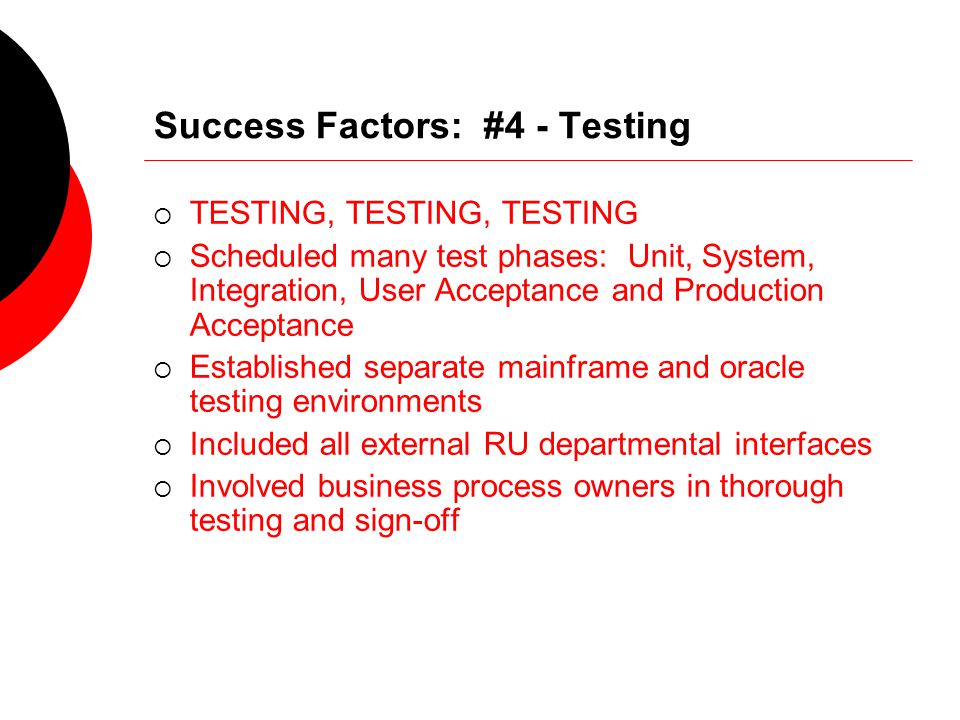 Success Factors:  #4 - Testing

○ TESTING, TESTING, TESTING
○ Scheduled many test phases:  Unit, System, Integration, User Acceptance and Production Acceptance
○ Established separate mainframe and oracle testing environments
○ Included all external RU departmental interfaces
○ Involved business process owners in thorough testing and sign-off